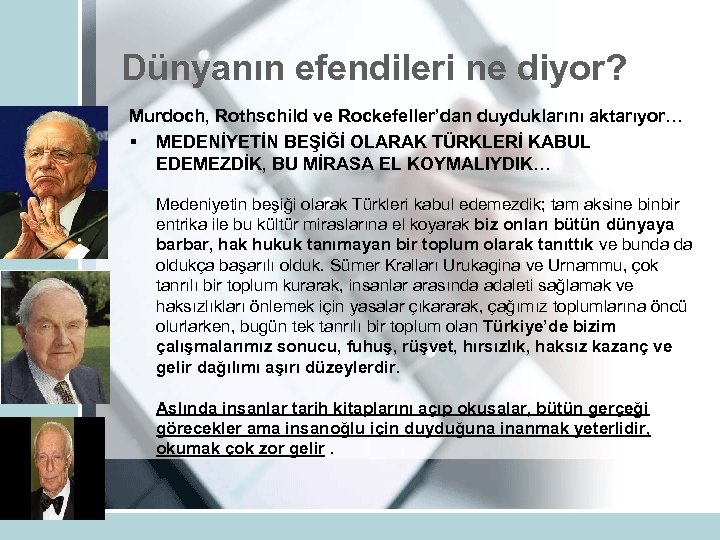 Dünyanın efendileri ne diyor?

Murdoch, Rothschild ve Rockefeller'dan duyduklarını aktarıyor…

▪ MEDENİYETİN BEŞİĞİ OLARAK TÜRKLERİ KABUL EDEMEZDİK, BU MİRASA EL KOYMALIYDIK…

Medeniyetin beşiği olarak Türkleri kabul edemezdik; tam aksine binbir entrika ile bu kültür miraslarına el koyarak biz onları bütün dünyaya barbar, hak hukuk tanımayan bir toplum olarak tanıttık ve bunda da oldukça başarılı olduk. Sümer Kralları Urukagina ve Urnammu, çok tanrılı bir toplum kurarak, insanlar arasında adaleti sağlamak ve haksızlıkları önlemek için yasalar çıkararak, çağımız toplumlarına öncü olurlarken, bugün tek tanrılı bir toplum olan Türkiye'de bizim çalışmalarımız sonucu, fuhuş, rüşvet, hırsızlık, haksız kazanç ve gelir dağılımı aşırı düzeylerdir.

Aslında insanlar tarih kitaplarını açıp okusalar, bütün gerçeği görecekler ama insanoğlu için duyduğuna inanmak yeterlidir, okumak çok zor gelir .